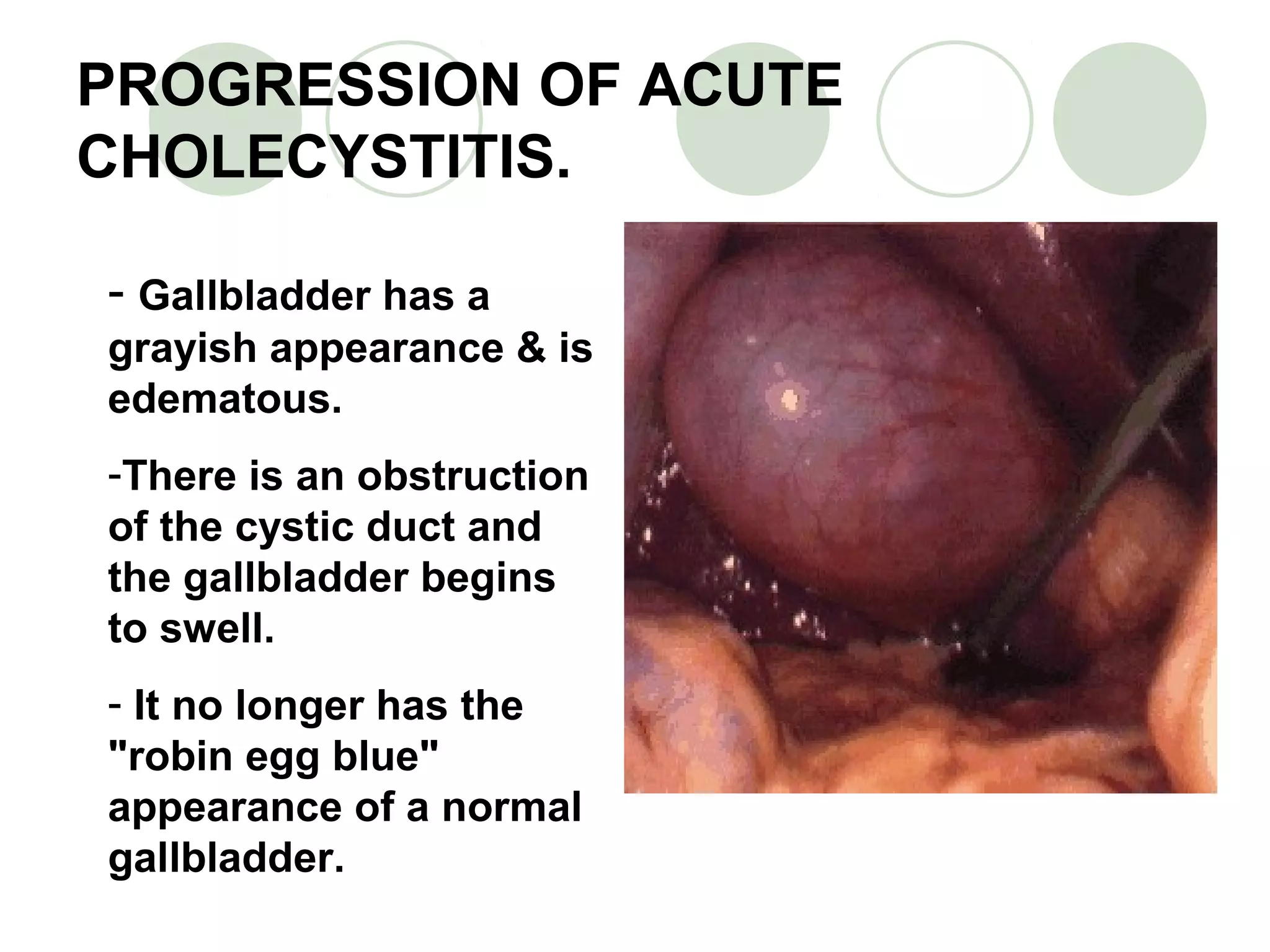 PROGRESSION OF ACUTE CHOLECYSTITIS.

- Gallbladder has a grayish appearance & is edematous.

-There is an obstruction of the cystic duct and the gallbladder begins to swell.

- It no longer has the "robin egg blue" appearance of a normal gallbladder.